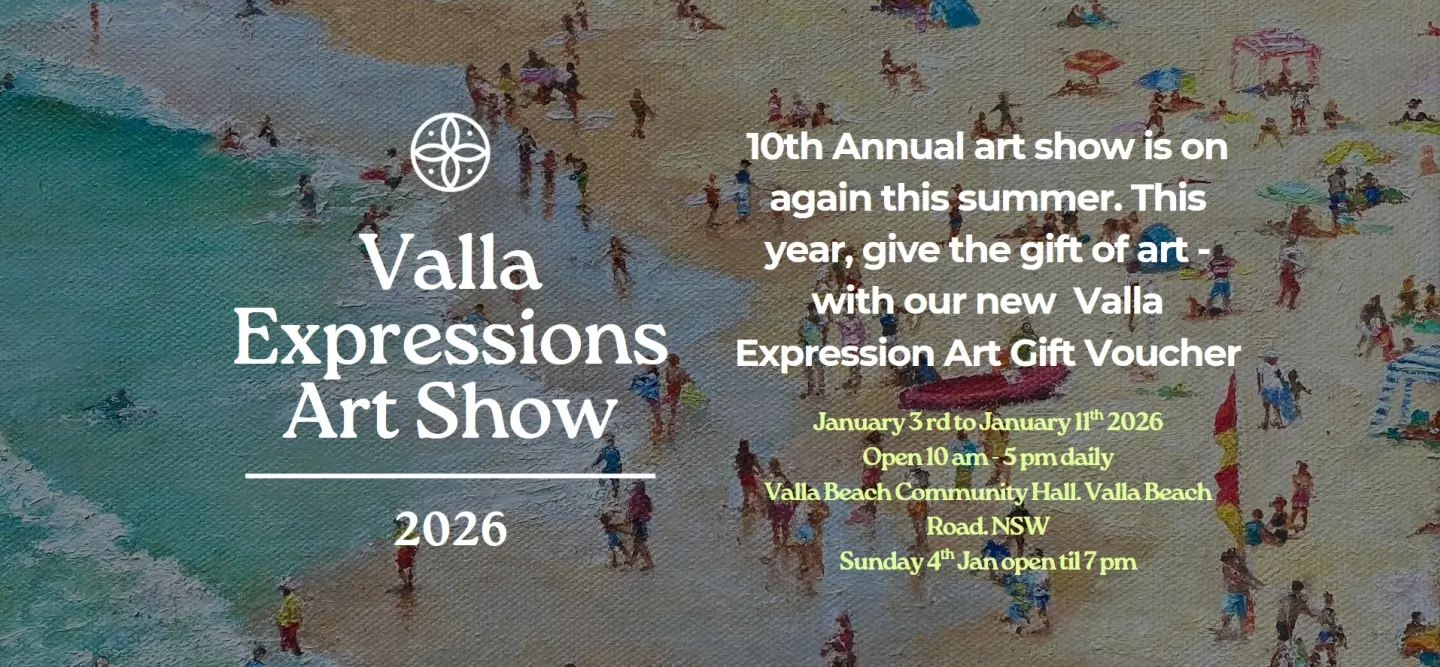 Valla Expressions Art Show

2026

10th Annual art show is on again this summer. This year, give the gift of art - with our new Valla Expression Art Gift Voucher

January 3 rd to January 11$^{th}$ 2026
Open 10 am - 5 pm daily
Valla Beach Community Hall. Valla Beach Road. NSW
Sunday 4$^{th}$ Jan open til 7 pm